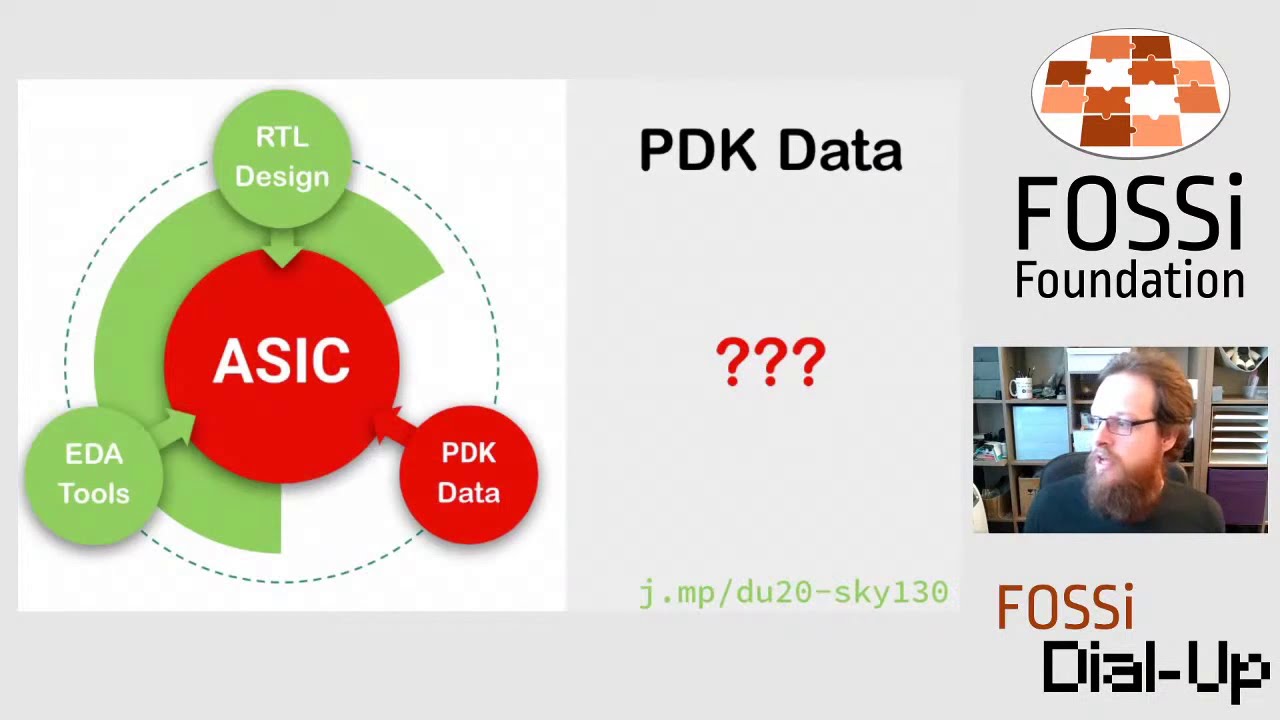 RTL Design

ASIC

EDA Tools

PDK Data

PDK Data

???

j.mp/du20-sky130

FOSSi Foundation

FOSSi Dial-Up